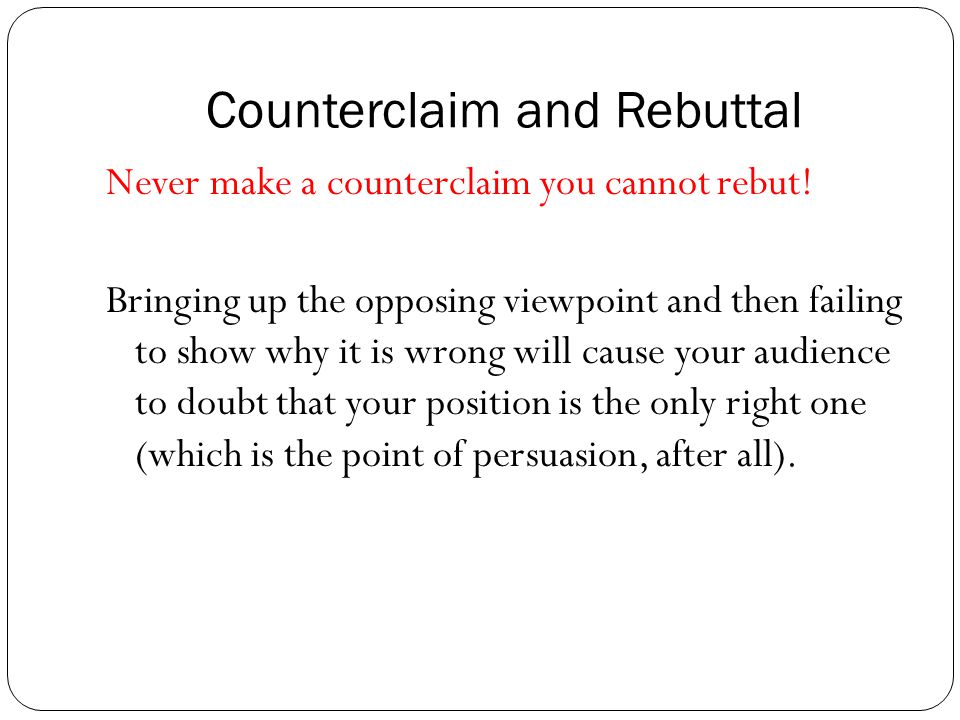 Counterclaim and Rebuttal

Never make a counterclaim you cannot rebut!

Bringing up the opposing viewpoint and then failing to show why it is wrong will cause your audience to doubt that your position is the only right one (which is the point of persuasion, after all).